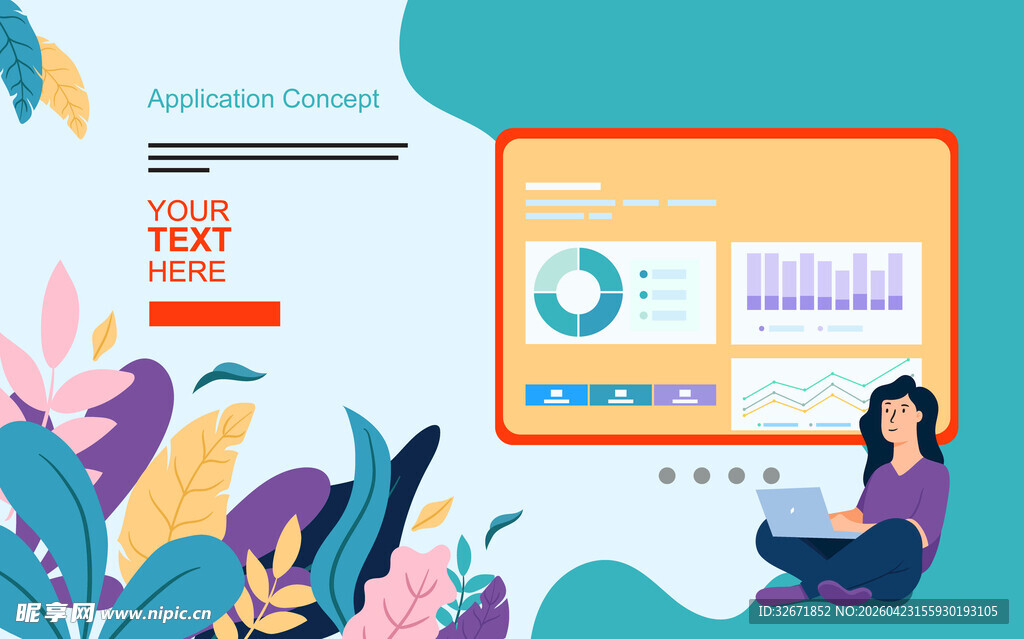 Application Concept

YOUR
TEXT
HERE

昵享网 www.nipic.cn

ID:32671852 NO:20260423155930193105